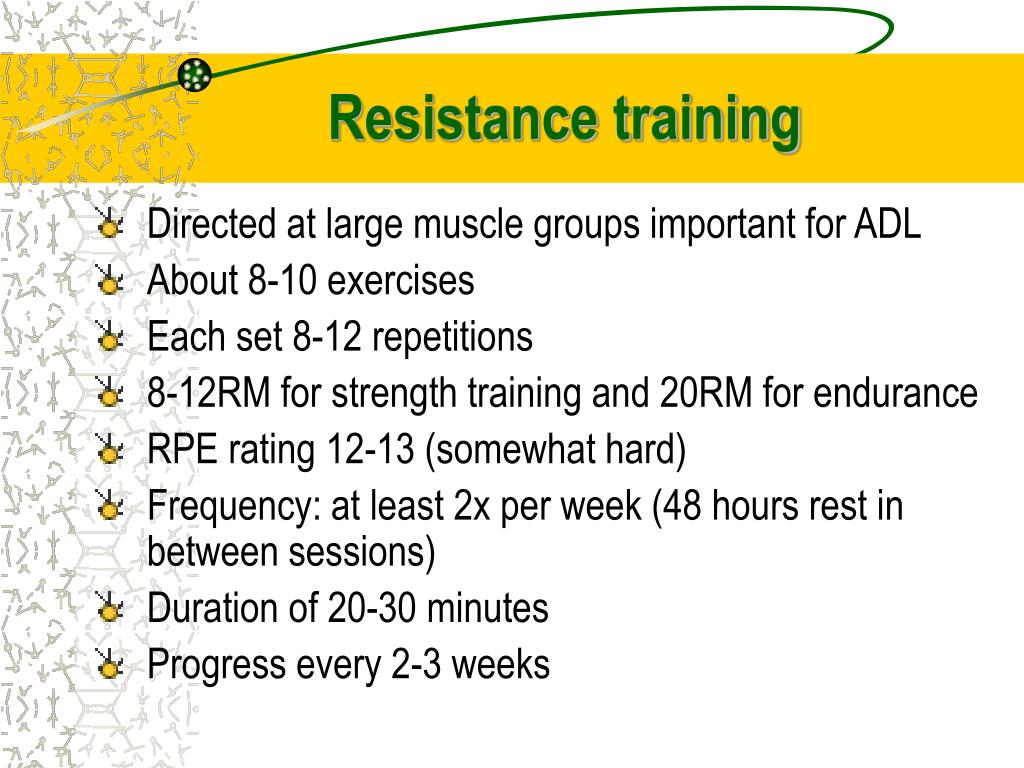 Resistance training

Directed at large muscle groups important for ADL
About 8-10 exercises
Each set 8-12 repetitions
8-12RM for strength training and 20RM for endurance
RPE rating 12-13 (somewhat hard)
Frequency: at least 2x per week (48 hours rest in between sessions)
Duration of 20-30 minutes
Progress every 2-3 weeks